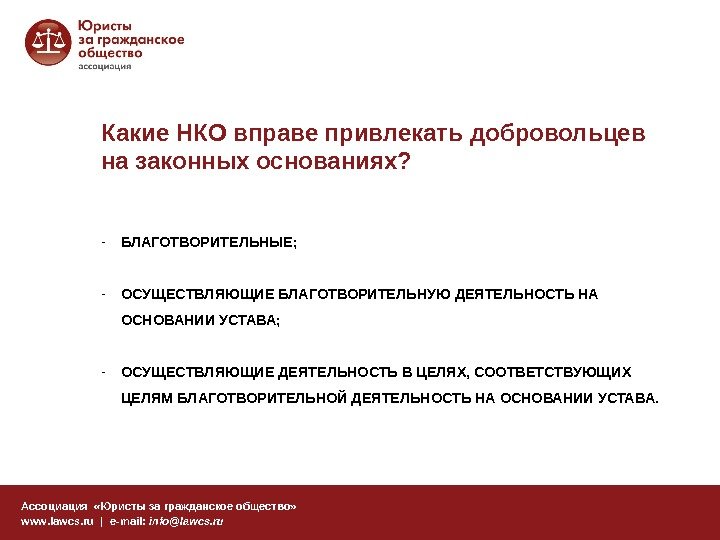 Юристы
за гражданское
общество
ассоциация

Какие НКО вправе привлекать добровольцев на законных основаниях?

- БЛАГОТВОРИТЕЛЬНЫЕ;

- ОСУЩЕСТВЛЯЮЩИЕ БЛАГОТВОРИТЕЛЬНУЮ ДЕЯТЕЛЬНОСТЬ НА ОСНОВАНИИ УСТАВА;

- ОСУЩЕСТВЛЯЮЩИЕ ДЕЯТЕЛЬНОСТЬ В ЦЕЛЯХ, СООТВЕТСТВУЮЩИХ ЦЕЛЯМ БЛАГОТВОРИТЕЛЬНОЙ ДЕЯТЕЛЬНОСТЬ НА ОСНОВАНИИ УСТАВА.

Ассоциация «Юристы за гражданское общество»
www.lawcs.ru | e-mail: info@lawcs.ru